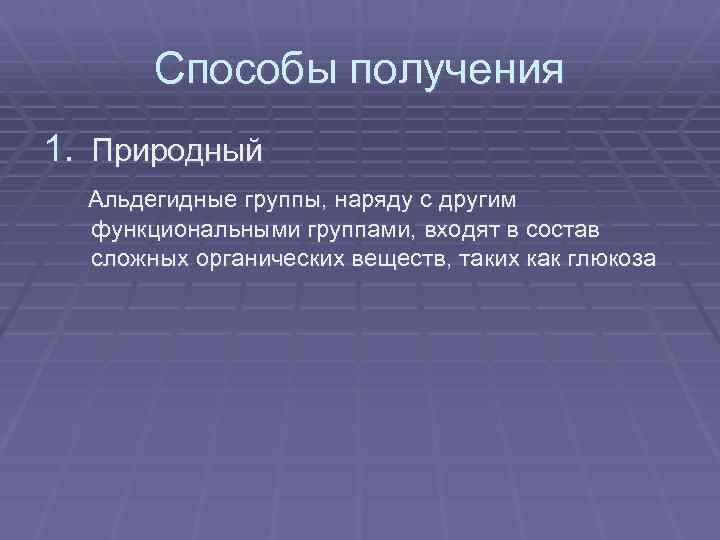 Способы получения

1. Природный

Альдегидные группы, наряду с другим функциональными группами, входят в состав сложных органических веществ, таких как глюкоза